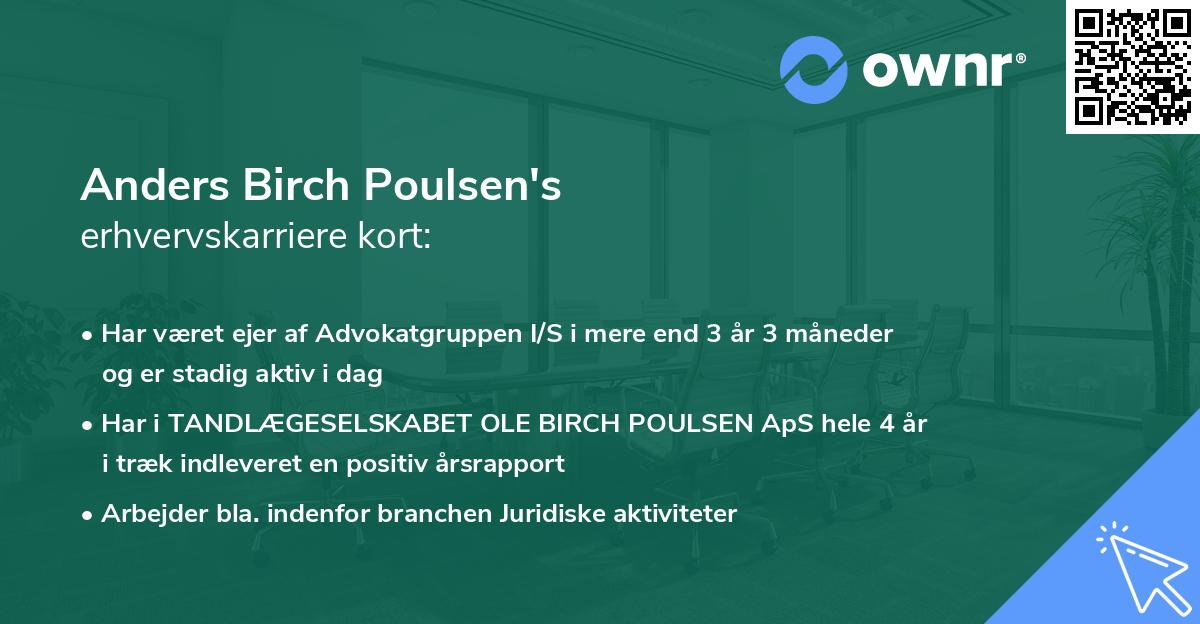 ownr®

Anders Birch Poulsen's
erhvervskarriere kort:

• Har været ejer af Advokatgruppen I/S i mere end 3 år 3 måneder og er stadig aktiv i dag

• Har i TANDLÆGESELSKABET OLE BIRCH POULSEN ApS hele 4 år i træk indleveret en positiv årsrapport

• Arbejder bla. indenfor branchen Juridiske aktiviteter